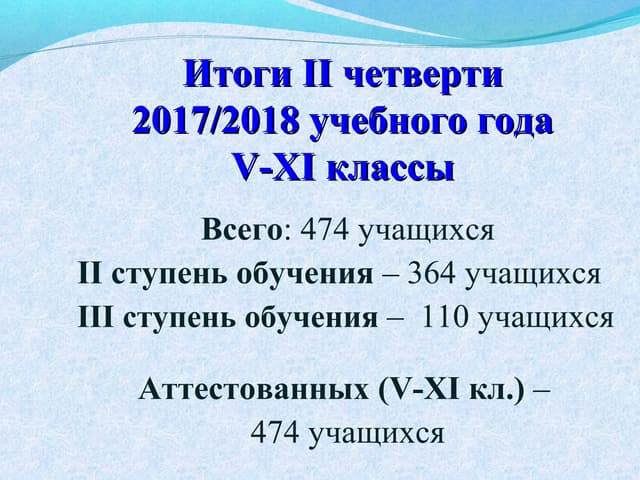 Итоги II четверти
2017/2018 учебного года
V-XI классы

Всего: 474 учащихся
II ступень обучения – 364 учащихся
III ступень обучения – 110 учащихся

Аттестованных (V-XI кл.) –
474 учащихся